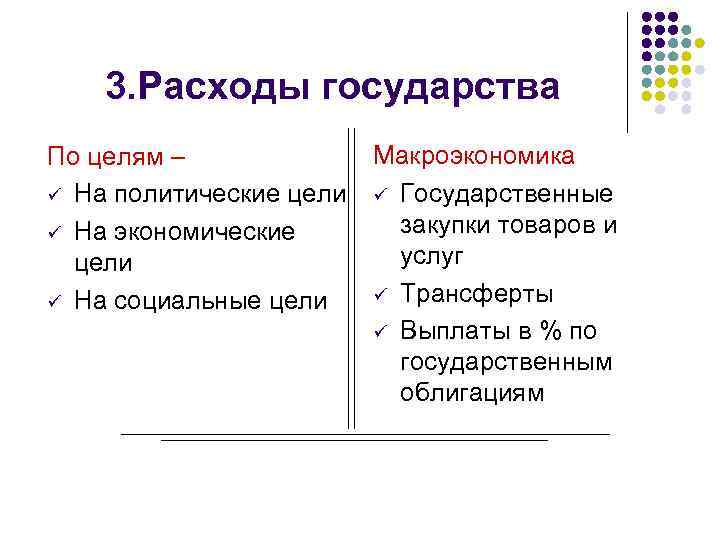 3.Расходы государства

По целям –
✓ На политические цели
✓ На экономические цели
✓ На социальные цели

Макроэкономика
✓ Государственные закупки товаров и услуг
✓ Трансферты
✓ Выплаты в % по государственным облигациям